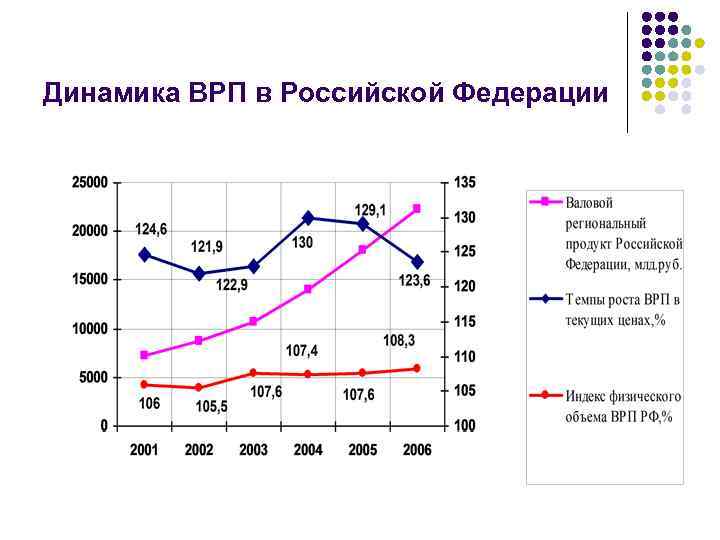 Динамика ВРП в Российской Федерации

25000
20000
15000
10000
5000
0

135
130
125
120
115
110
105
100

124,6
121,9
122,9
130
129,1
123,6
107,4
108,3
106
105,5
107,6
107,6

2001 2002 2003 2004 2005 2006

Валовой региональный продукт Российской Федерации, млд.руб.

Темпы роста ВРП в текущих ценах,%

Индекс физического объема ВРП РФ,%